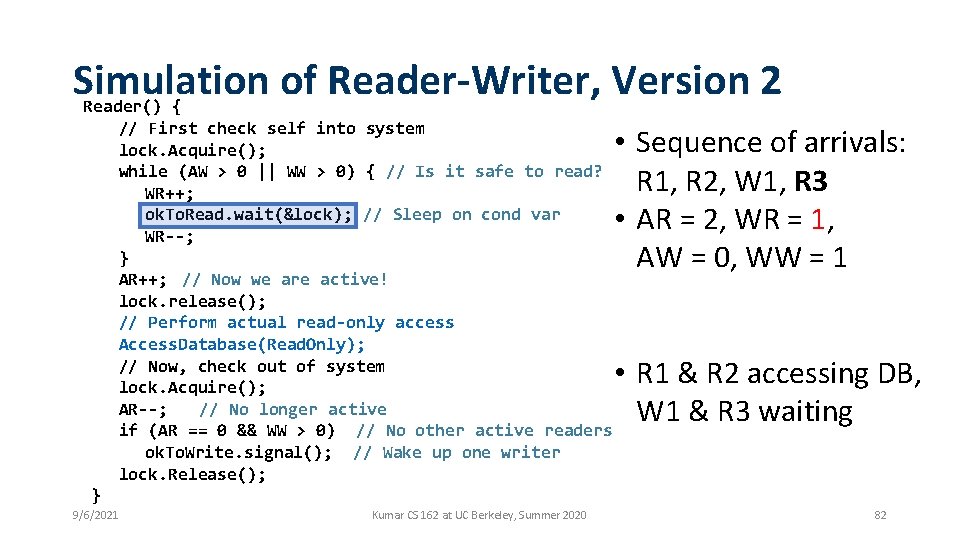 Simulation of Reader-Writer, Version 2

Reader() {
    // First check self into system
    lock.Acquire();
    while (AW > 0 || WW > 0) { // Is it safe to read?
        WR++;
        okToRead.wait(&lock); // Sleep on cond var
        WR--;
    }
    AR++; // Now we are active!
    lock.release();
    // Perform actual read-only access
    AccessDatabase(ReadOnly);
    // Now, check out of system
    lock.Acquire();
    AR--; // No longer active
    if (AR == 0 && WW > 0) // No other active readers
        okToWrite.signal(); // Wake up one writer
    lock.Release();
}

• Sequence of arrivals: R1, R2, W1, R3
• AR = 2, WR = 1, AW = 0, WW = 1

• R1 & R2 accessing DB, W1 & R3 waiting

9/6/2021

Kumar CS 162 at UC Berkeley, Summer 2020

82